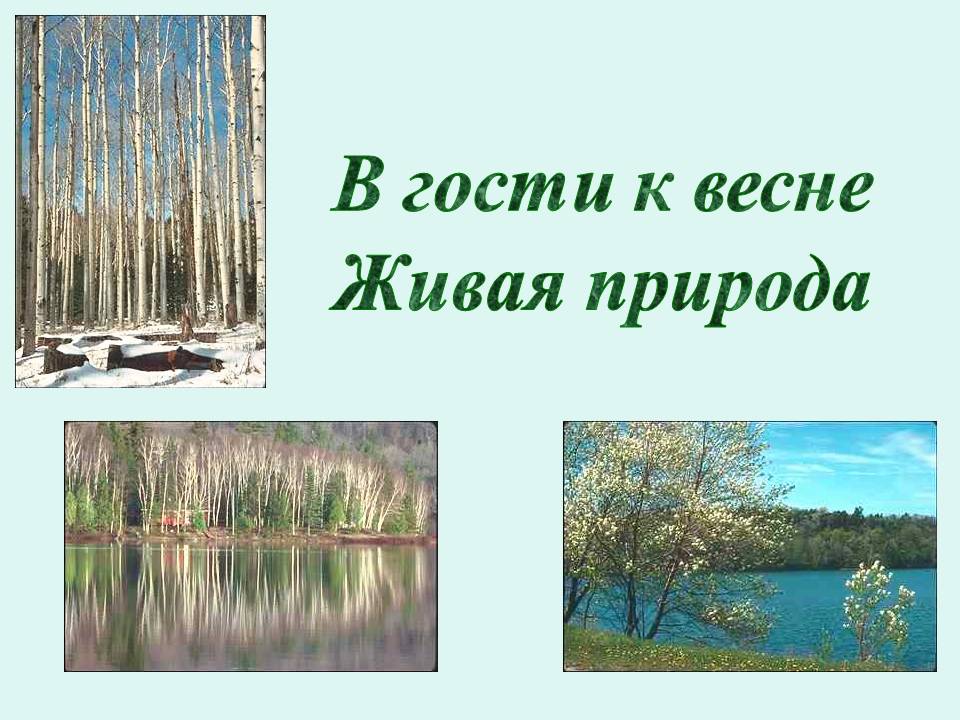 В гости к весне
Живая природа